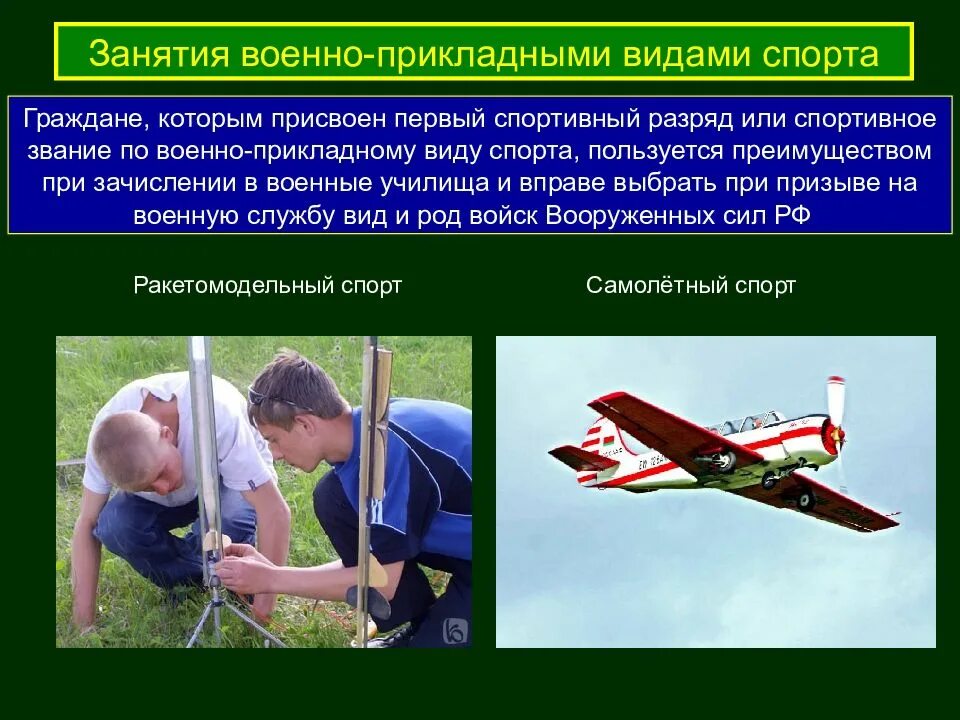 Занятия военно-прикладными видами спорта

Граждане, которым присвоен первый спортивный разряд или спортивное звание по военно-прикладному виду спорта, пользуется преимуществом при зачислении в военные училища и вправе выбрать при призыве на военную службу вид и род войск Вооруженных сил РФ

Ракетомодельный спорт

Самолётный спорт